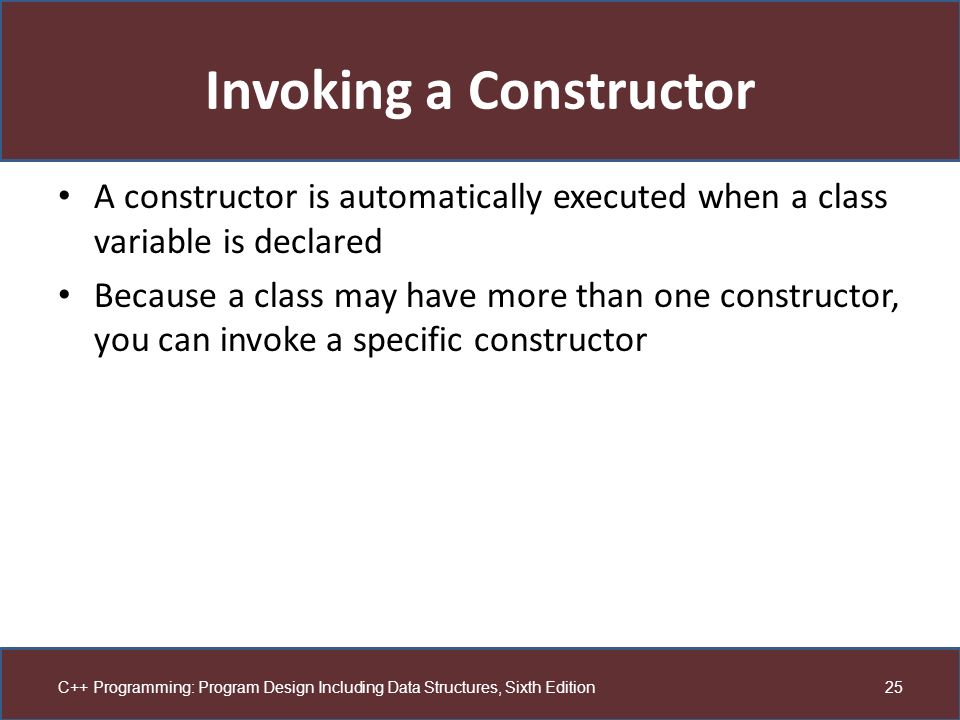 Invoking a Constructor

• A constructor is automatically executed when a class variable is declared

• Because a class may have more than one constructor, you can invoke a specific constructor

C++ Programming: Program Design Including Data Structures, Sixth Edition

25